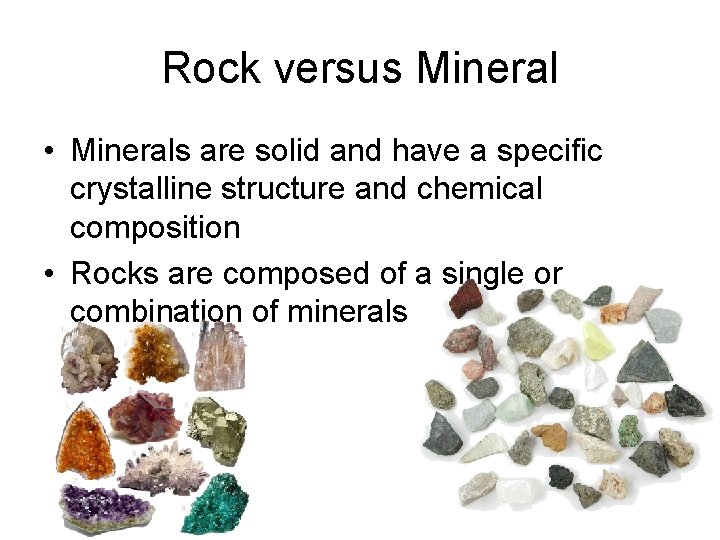 Rock versus Mineral

• Minerals are solid and have a specific crystalline structure and chemical composition

• Rocks are composed of a single or combination of minerals